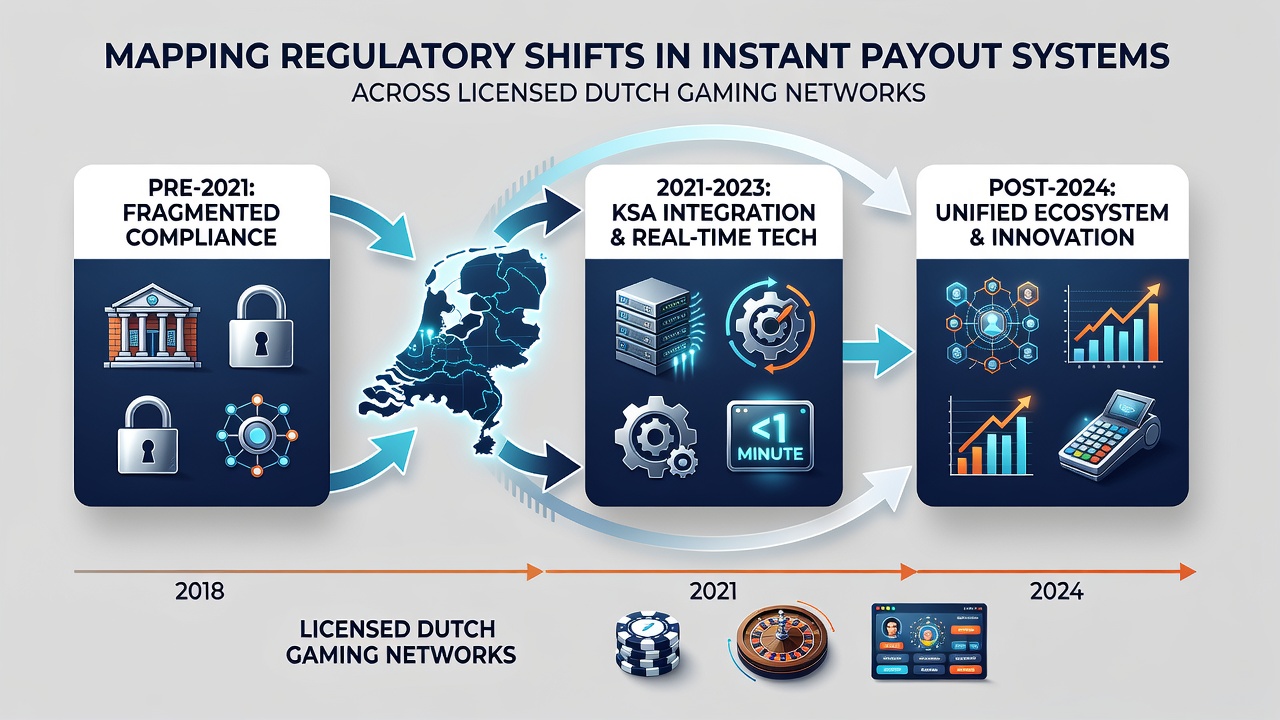 MAPPING REGULATORY SHIFTS IN INSTANT PAYOUT SYSTEMS
ACROSS LICENSED DUTCH GAMING NETWORKS

PRE-2021: FRAGMENTED COMPLIANCE

2021-2023: KSA INTEGRATION & REAL-TIME TECH

<1 MINUTE

POST-2024: UNIFIED ECOSYSTEM & INNOVATION

2018

2021

2024

LICENSED DUTCH GAMING NETWORKS